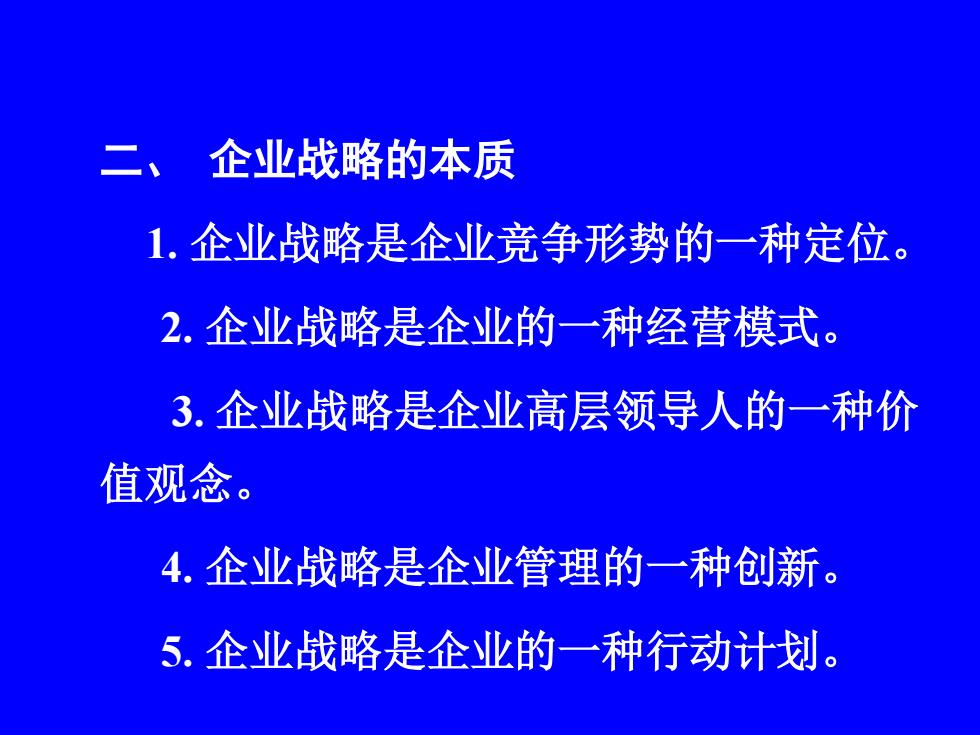 二、 企业战略的本质

1. 企业战略是企业竞争形势的一种定位。

2. 企业战略是企业的一种经营模式。

3. 企业战略是企业高层领导人的一种价值观念。

4. 企业战略是企业管理的一种创新。

5. 企业战略是企业的一种行动计划。